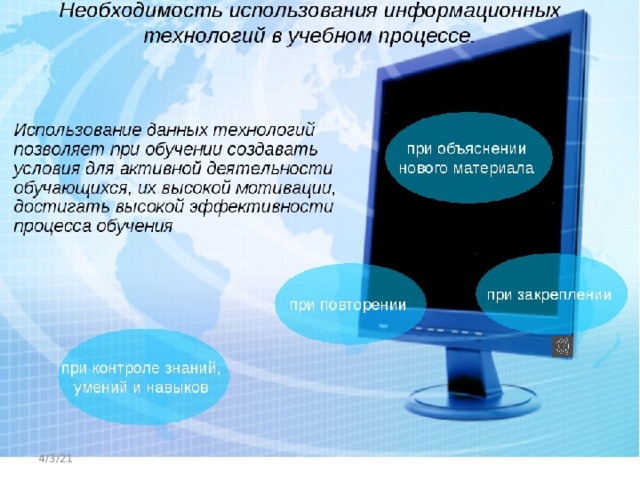 Необходимость использования информационных технологий в учебном процессе.

Использование данных технологий позволяет при обучении создавать условия для активной деятельности обучающихся, их высокой мотивации, достигать высокой эффективности процесса обучения

при объяснении нового материала

при повторении

при закреплении

при контроле знаний, умений и навыков

4/3/21